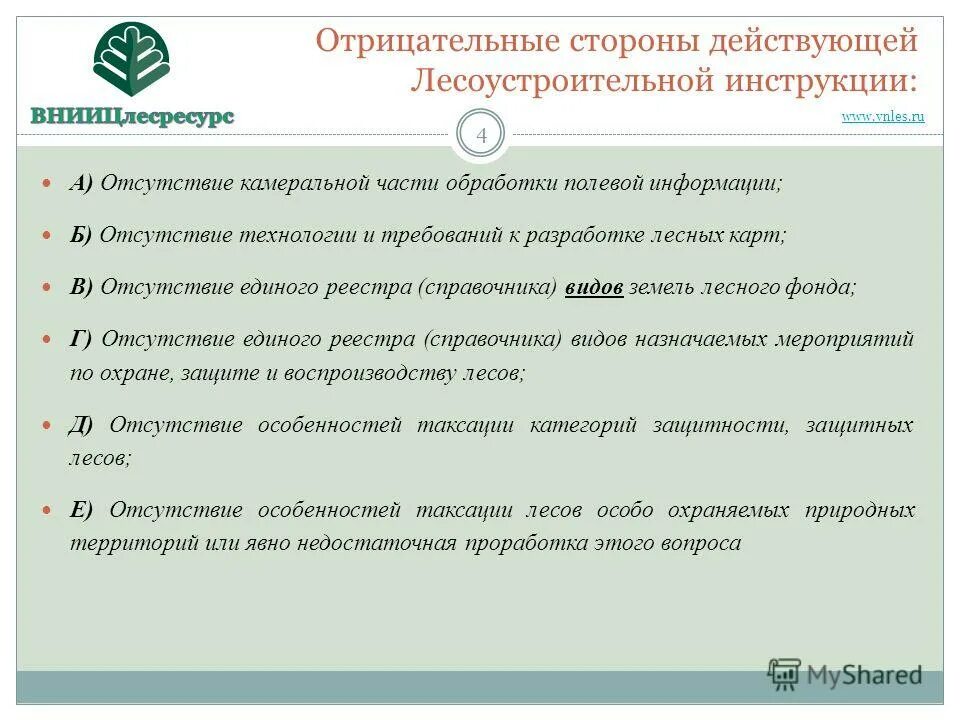 ВНИИЦлесресурс

Отрицательные стороны действующей Лесоустроительной инструкции:

www.vnles.ru

4

А) Отсутствие камеральной части обработки полевой информации;

Б) Отсутствие технологии и требований к разработке лесных карт;

В) Отсутствие единого реестра (справочника) видов земель лесного фонда;

Г) Отсутствие единого реестра (справочника) видов назначаемых мероприятий по охране, защите и воспроизводству лесов;

Д) Отсутствие особенностей таксации категорий защитности, защитных лесов;

Е) Отсутствие особенностей таксации лесов особо охраняемых природных территорий или явно недостаточная проработка этого вопроса

MyShared